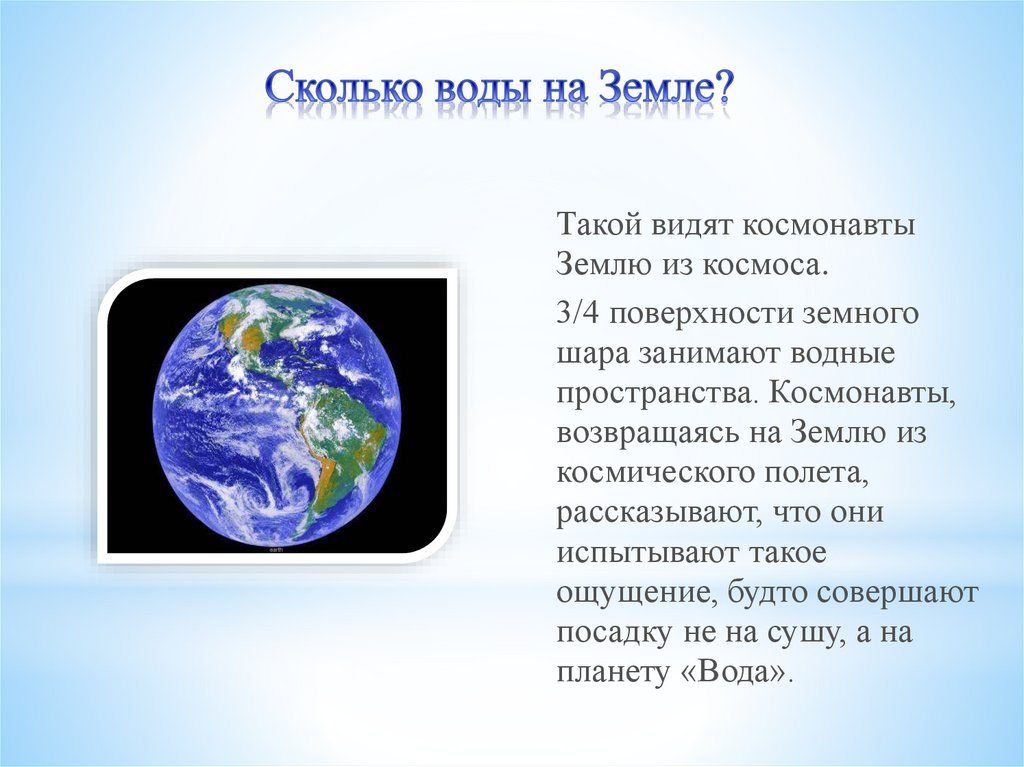 Сколько воды на Земле?

earth

Такой видят космонавты Землю из космоса.

3/4 поверхности земного шара занимают водные пространства. Космонавты, возвращаясь на Землю из космического полета, рассказывают, что они испытывают такое ощущение, будто совершают посадку не на сушу, а на планету «Вода».